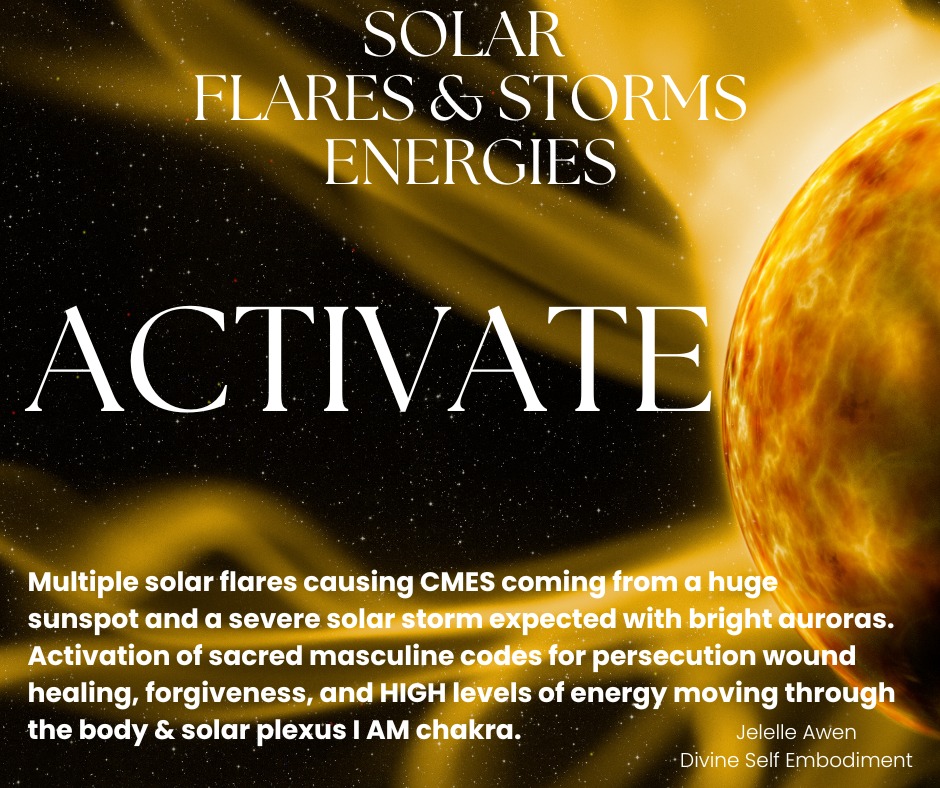 SOLAR
FLARES & STORMS
ENERGIES

ACTIVATE

Multiple solar flares causing CMES coming from a huge sunspot and a severe solar storm expected with bright auroras. Activation of sacred masculine codes for persecution wound healing, forgiveness, and HIGH levels of energy moving through the body & solar plexus I AM chakra.

Jelelle Awen
Divine Self Embodiment